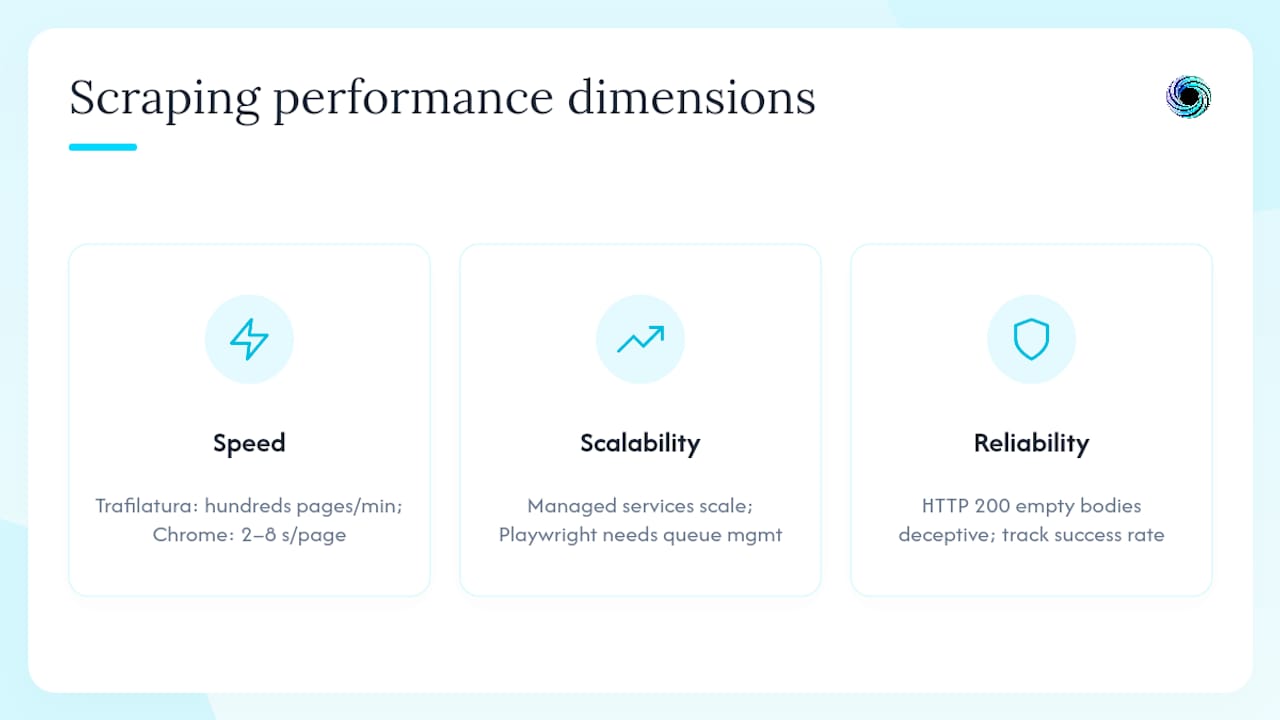 Scraping performance dimensions

Speed

Trafilatura: hundreds pages/min; Chrome: 2–8 s/page

Scalability

Managed services scale; Playwright needs queue mgmt

Reliability

HTTP 200 empty bodies deceptive; track success rate